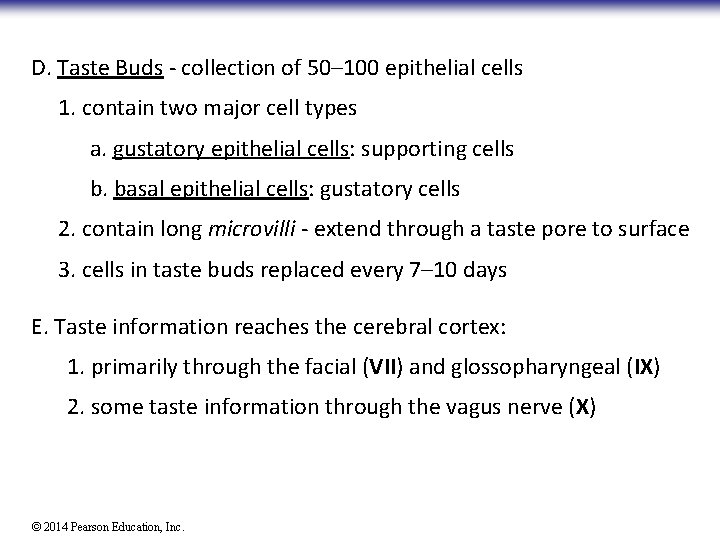 D. Taste Buds - collection of 50–100 epithelial cells

1. contain two major cell types

a. gustatory epithelial cells: supporting cells

b. basal epithelial cells: gustatory cells

2. contain long microvilli - extend through a taste pore to surface

3. cells in taste buds replaced every 7–10 days

E. Taste information reaches the cerebral cortex:

1. primarily through the facial (VII) and glossopharyngeal (IX)

2. some taste information through the vagus nerve (X)

© 2014 Pearson Education, Inc.